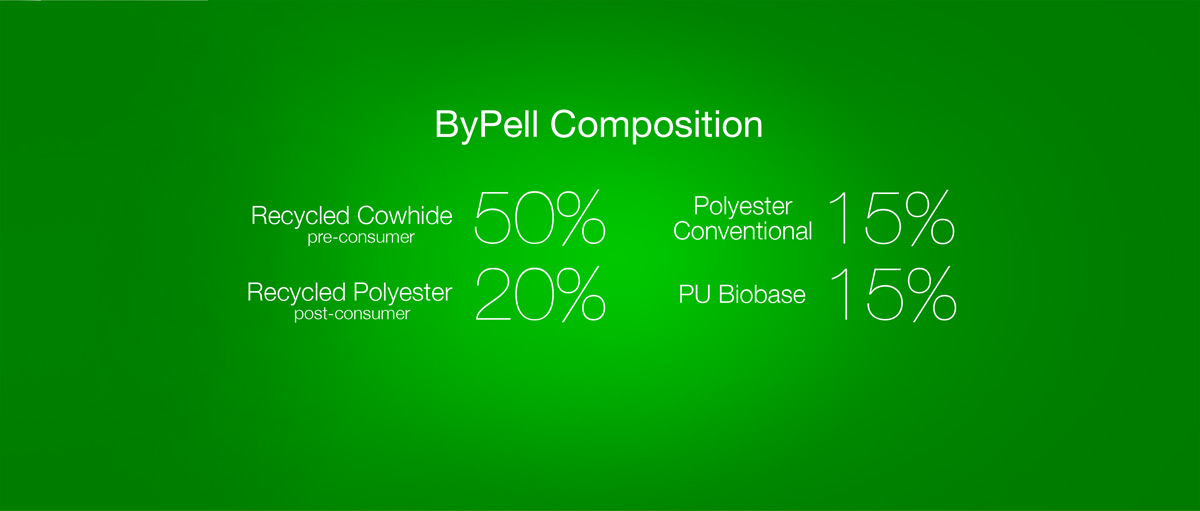 ByPell Composition

Recycled Cowhide
pre-consumer
50%

Recycled Polyester
post-consumer
20%

Polyester
Conventional
15%

PU Biobase
15%